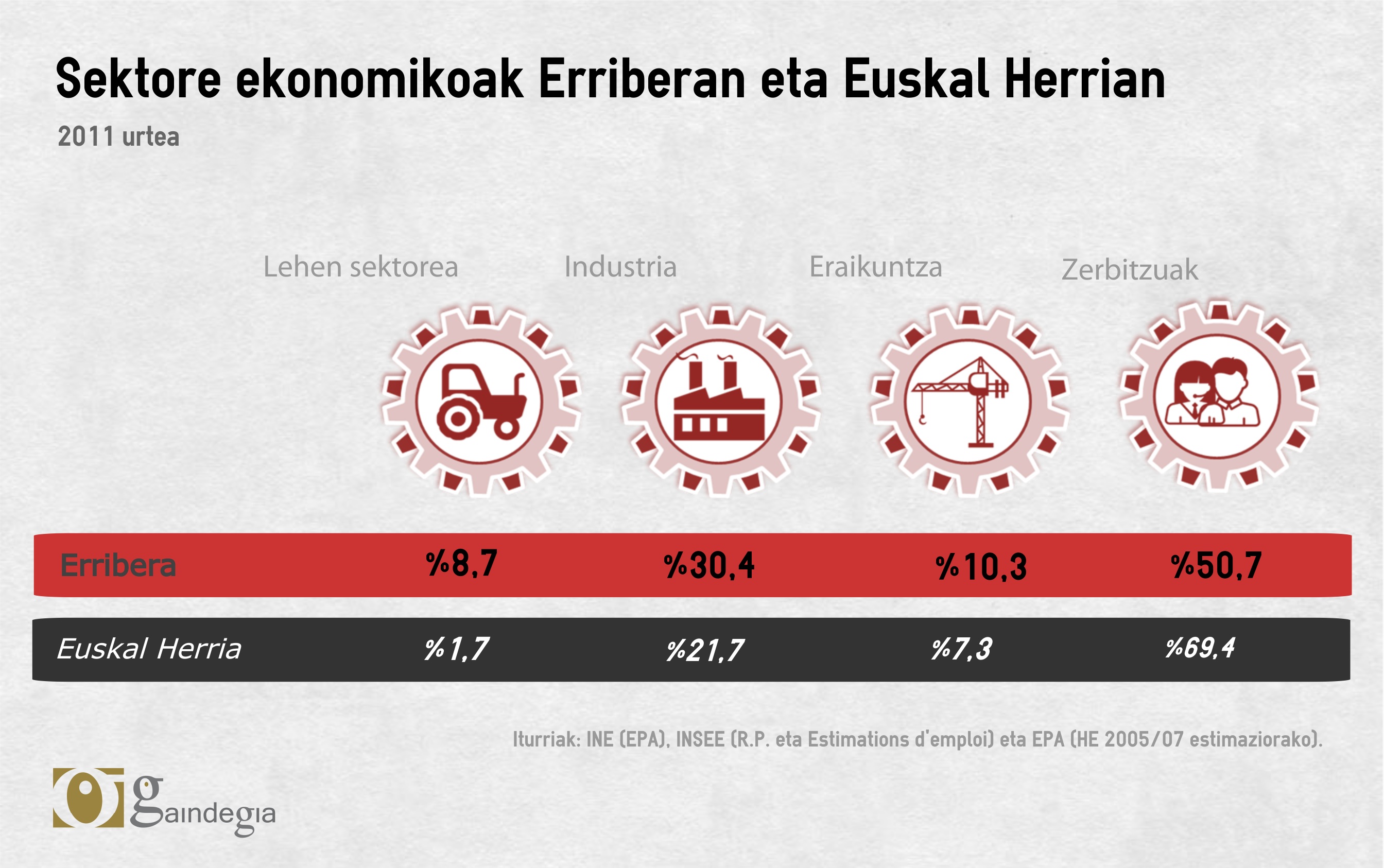 Sektore ekonomikoak Erriberan eta Euskal Herrian

2011 urtea

| | Lehen sektorea | Industria | Eraikuntza | Zerbitzuak |
|---|---|---|---|---|
| Erribera | %8,7 | %30,4 | %10,3 | %50,7 |
| Euskal Herria | %1,7 | %21,7 | %7,3 | %69,4 |

Iturriak: INE (EPA), INSEE (R.P. eta Estimations d'emploi) eta EPA (HE 2005/07 estimaziorako).

gaindegia